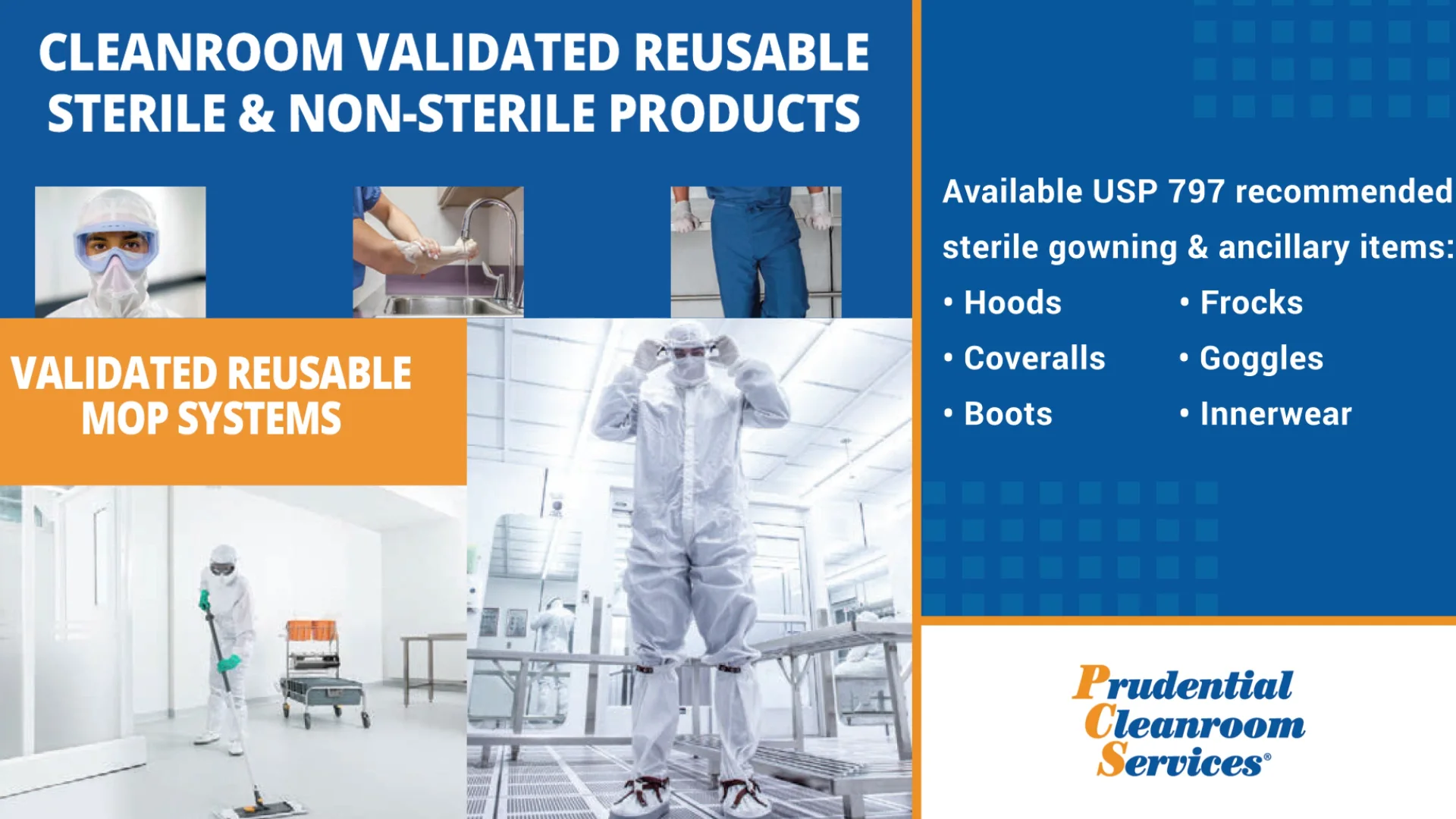 CLEANROOM VALIDATED REUSABLE STERILE & NON-STERILE PRODUCTS

VALIDATED REUSABLE MOP SYSTEMS

Available USP 797 recommended sterile gowning & ancillary items:

• Hoods
• Coveralls
• Boots
• Frocks
• Goggles
• Innerwear

Prudential Cleanroom Services®